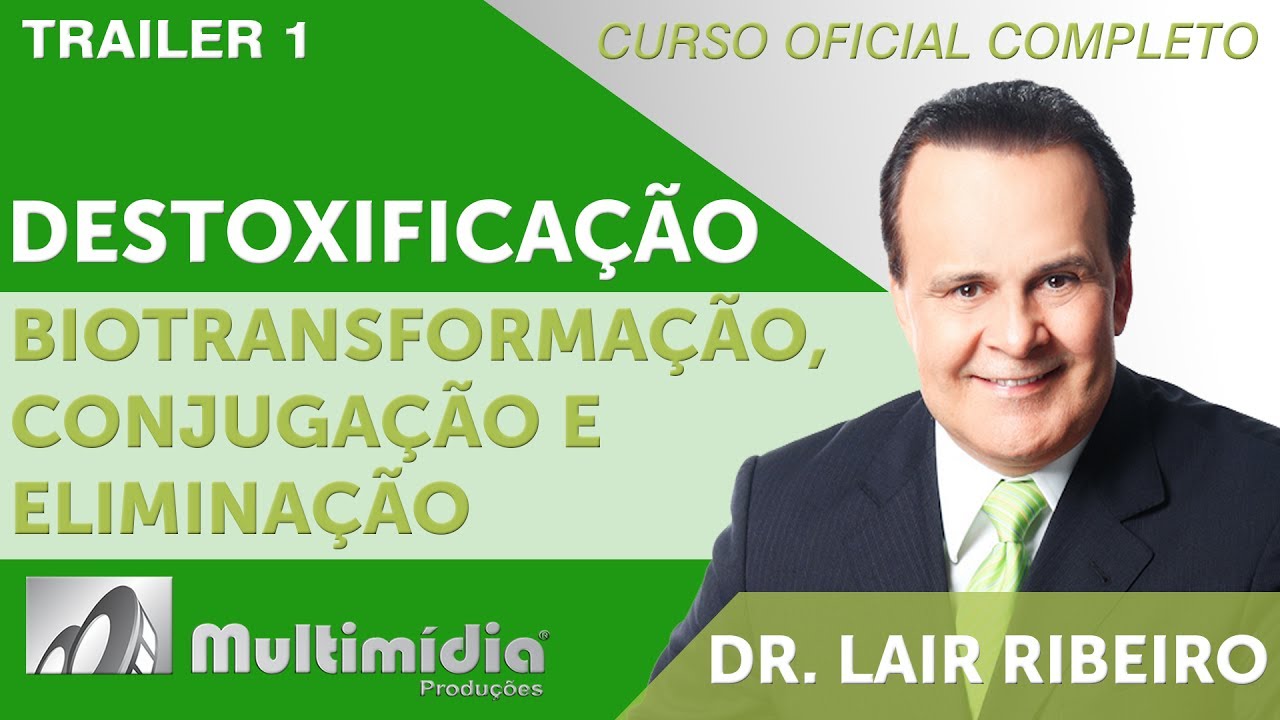 TRAILER 1

CURSO OFICIAL COMPLETO

DESTOXIFICAÇÃO

BIOTRANSFORMAÇÃO, CONJUGAÇÃO E ELIMINAÇÃO

Multimídia®
Produções

DR. LAIR RIBEIRO